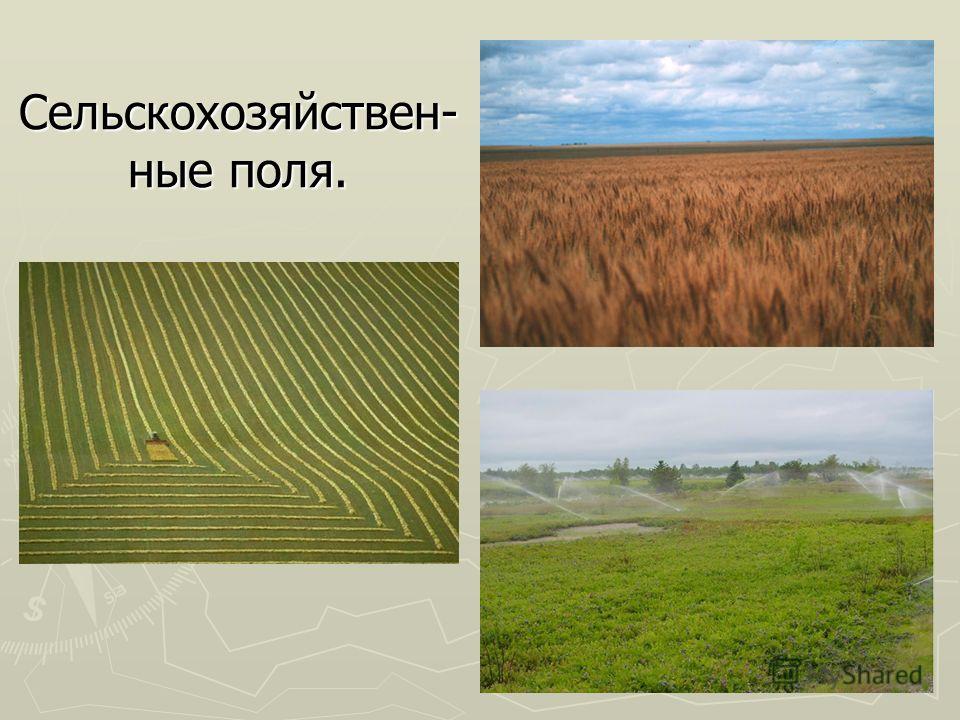 Сельскохозяйственные поля.

MyShared